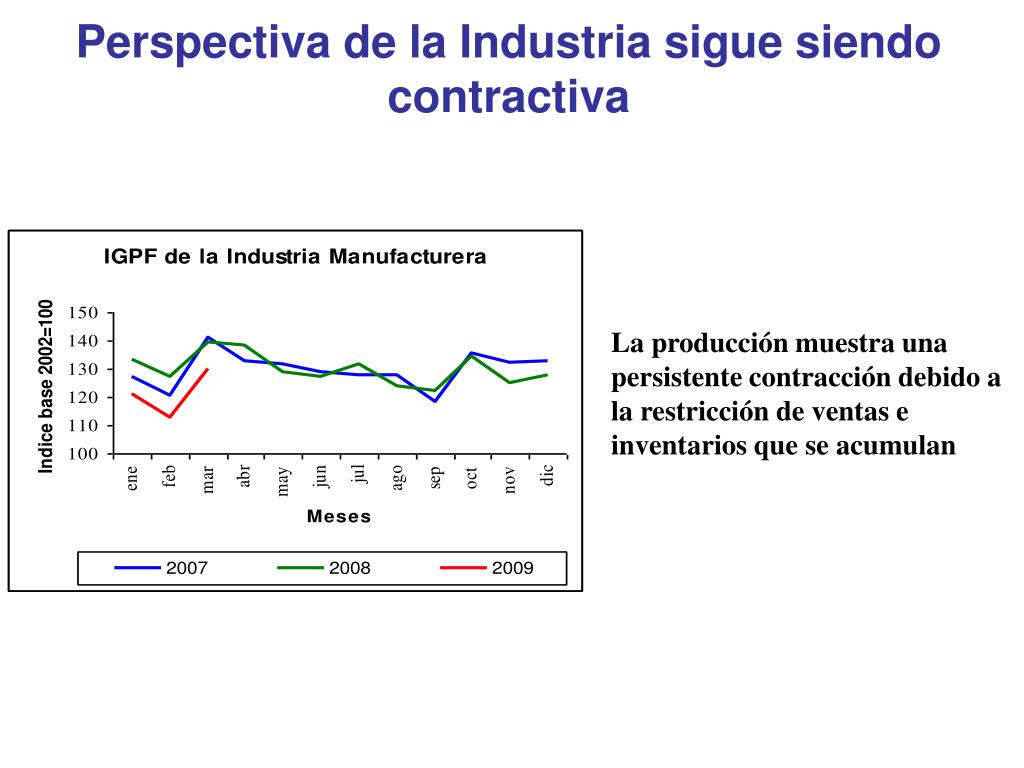 Perspectiva de la Industria sigue siendo contractiva

IGPF de la Industria Manufacturera

Indice base 2002=100

150
140
130
120
110
100

ene feb mar abr may jun jul ago sep oct nov dic

Meses

2007 2008 2009

La producción muestra una persistente contracción debido a la restricción de ventas e inventarios que se acumulan